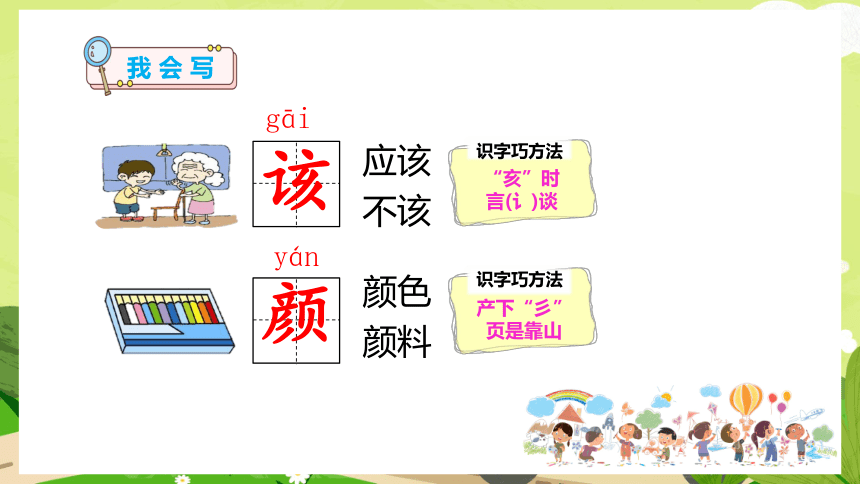 我会写

gāi

该

应该
不该

识字巧方法
“亥”时
言(讠)谈

yán

颜

颜色
颜料

识字巧方法
产下“彡”
页是靠山